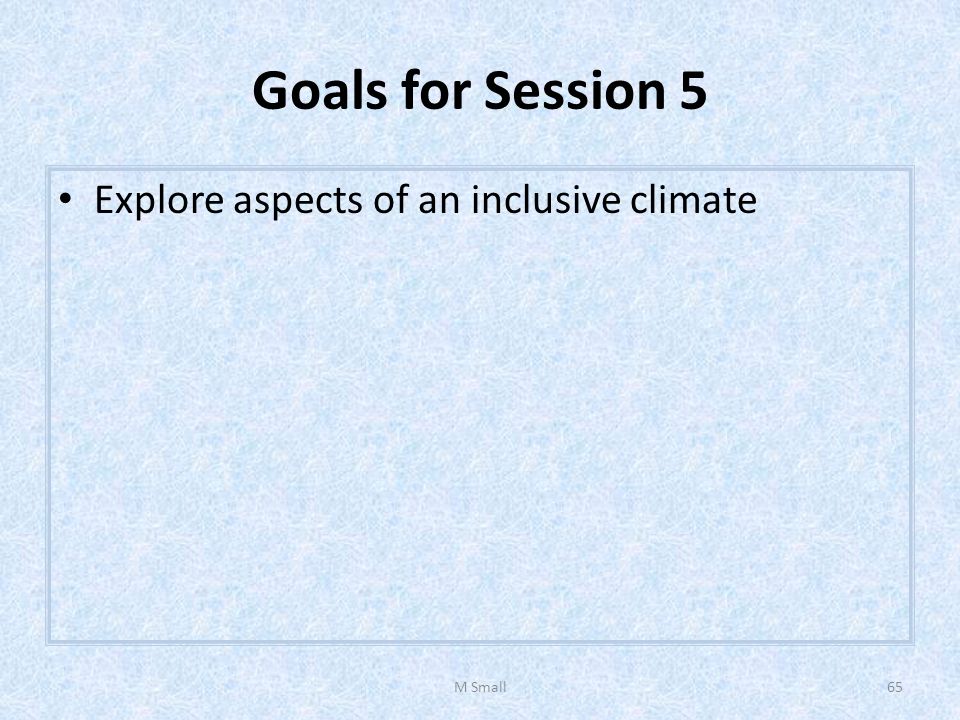 Goals for Session 5

• Explore aspects of an inclusive climate

M Small

65